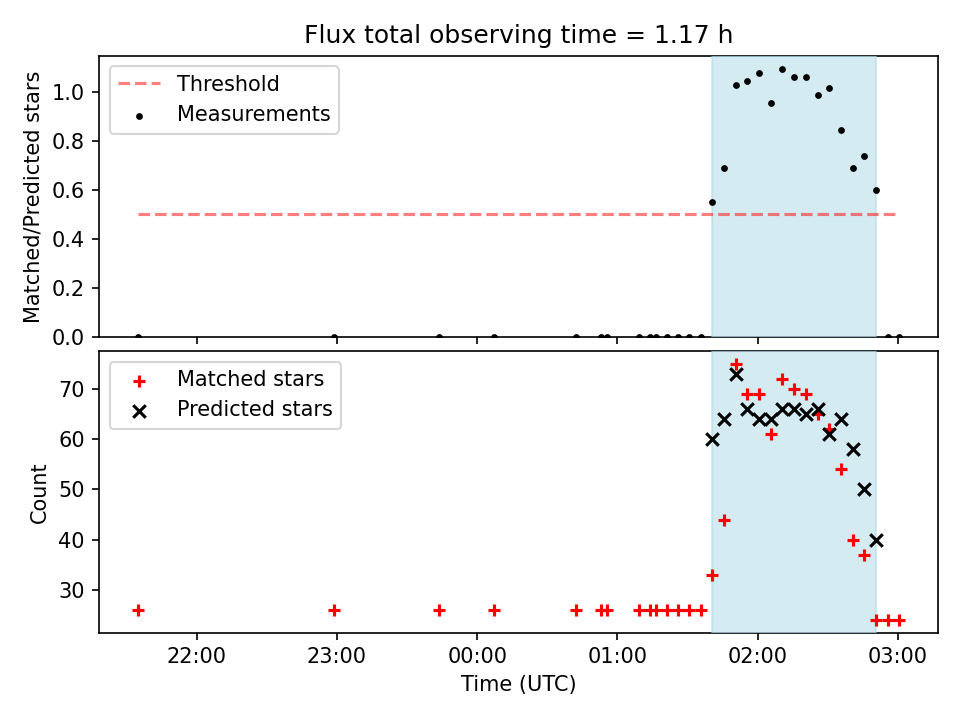 Flux total observing time = 1.17 h

Threshold
Measurements

Matched/Predicted stars

1.0
0.8
0.6
0.4
0.2
0.0

Matched stars
Predicted stars

Count

70
60
50
40
30

22:00
23:00
00:00
01:00
02:00
03:00

Time (UTC)